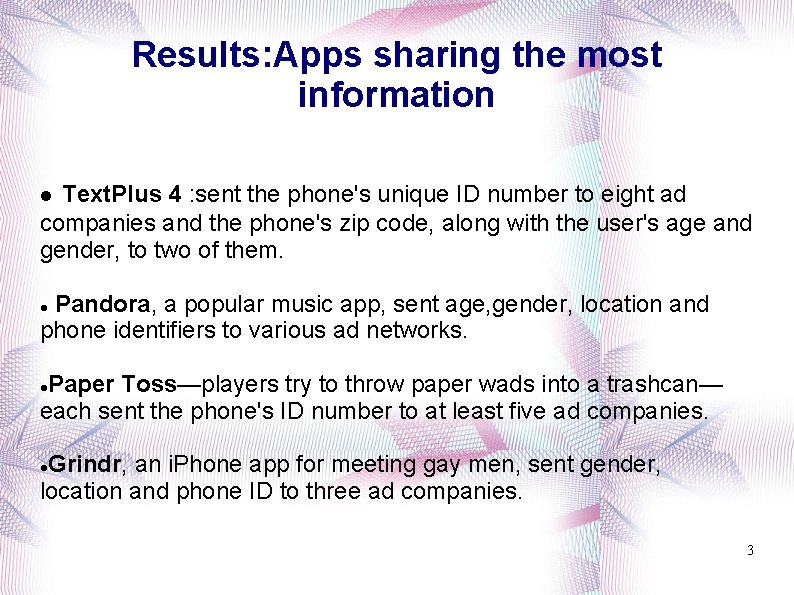 Results:Apps sharing the most information

● TextPlus 4 :sent the phone's unique ID number to eight ad companies and the phone's zip code, along with the user's age and gender, to two of them.

● Pandora, a popular music app, sent age,gender, location and phone identifiers to various ad networks.

●Paper Toss—players try to throw paper wads into a trashcan—each sent the phone's ID number to at least five ad companies.

●Grindr, an iPhone app for meeting gay men, sent gender, location and phone ID to three ad companies.

3